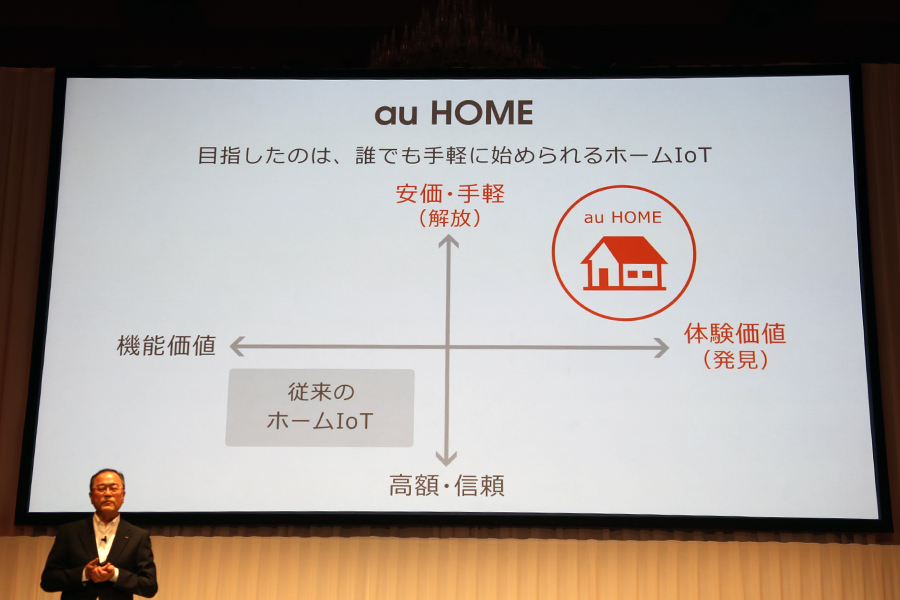 au HOME

目指したのは、誰でも手軽に始められるホームIoT

安価・手軽
（解放）

au HOME

機能価値

体験価値
（発見）

従来の
ホームIoT

高額・信頼